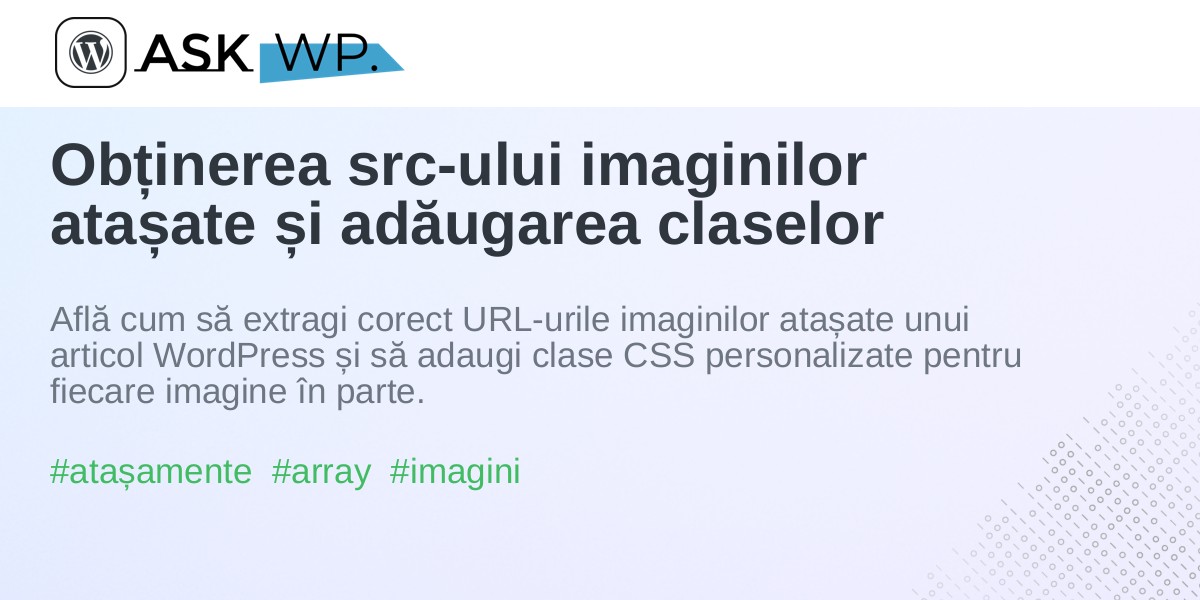 ASK WP.

Obținerea src-ului imaginilor atașate și adăugarea claselor

Află cum să extragi corect URL-urile imaginilor atașate unui articol WordPress și să adaugi clase CSS personalizate pentru fiecare imagine în parte.

#atașamente #array #imagini